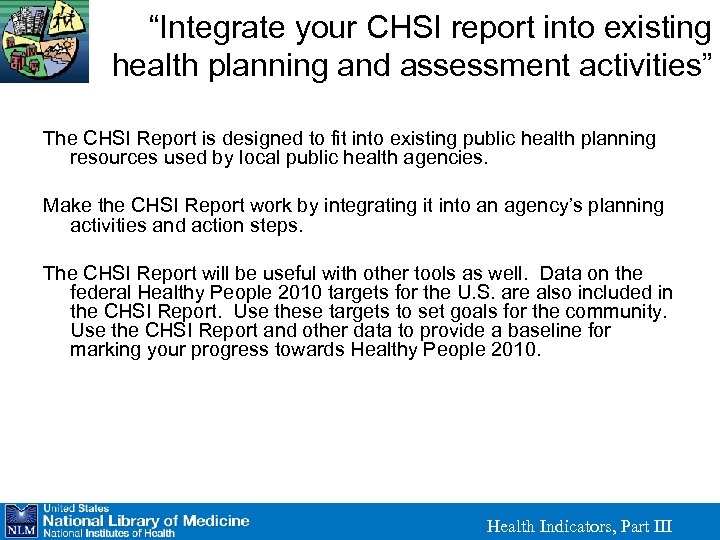 “Integrate your CHSI report into existing health planning and assessment activities”

The CHSI Report is designed to fit into existing public health planning resources used by local public health agencies.

Make the CHSI Report work by integrating it into an agency’s planning activities and action steps.

The CHSI Report will be useful with other tools as well. Data on the federal Healthy People 2010 targets for the U.S. are also included in the CHSI Report. Use these targets to set goals for the community. Use the CHSI Report and other data to provide a baseline for marking your progress towards Healthy People 2010.

NLM United States National Library of Medicine National Institutes of Health

Health Indicators, Part III